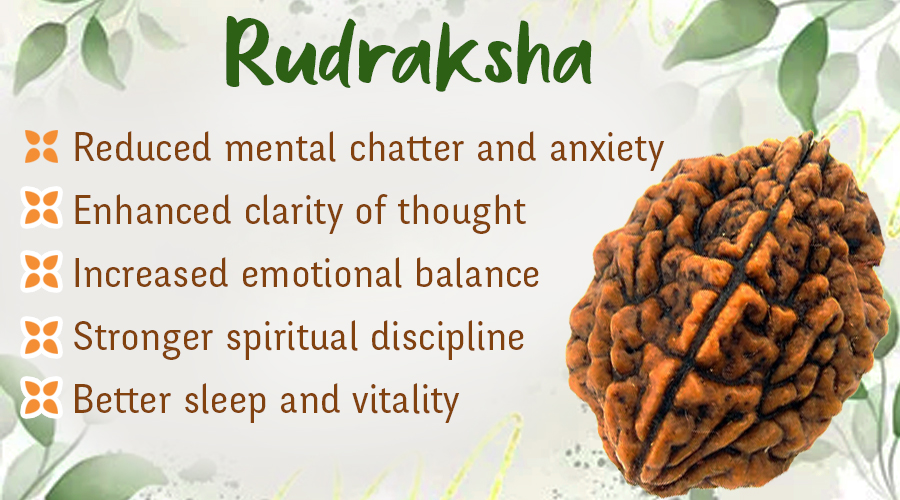 Rudraksha

Reduced mental chatter and anxiety
Enhanced clarity of thought
Increased emotional balance
Stronger spiritual discipline
Better sleep and vitality